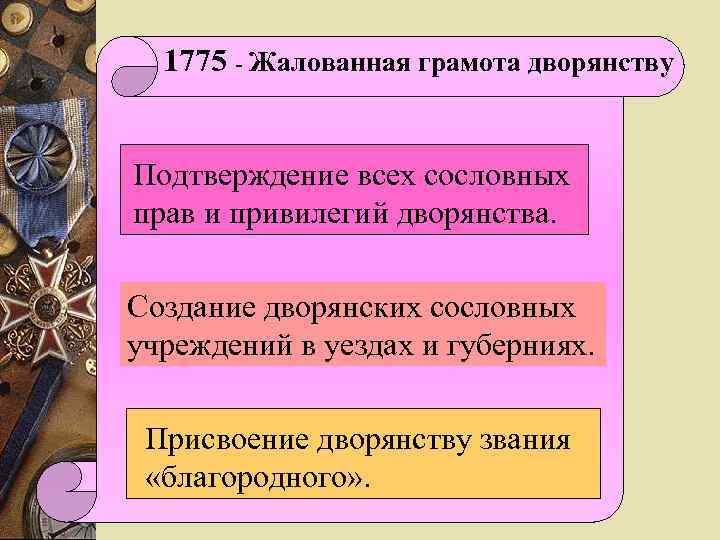 1775 - Жалованная грамота дворянству

Подтверждение всех сословных прав и привилегий дворянства.

Создание дворянских сословных учреждений в уездах и губерниях.

Присвоение дворянству звания «благородного».